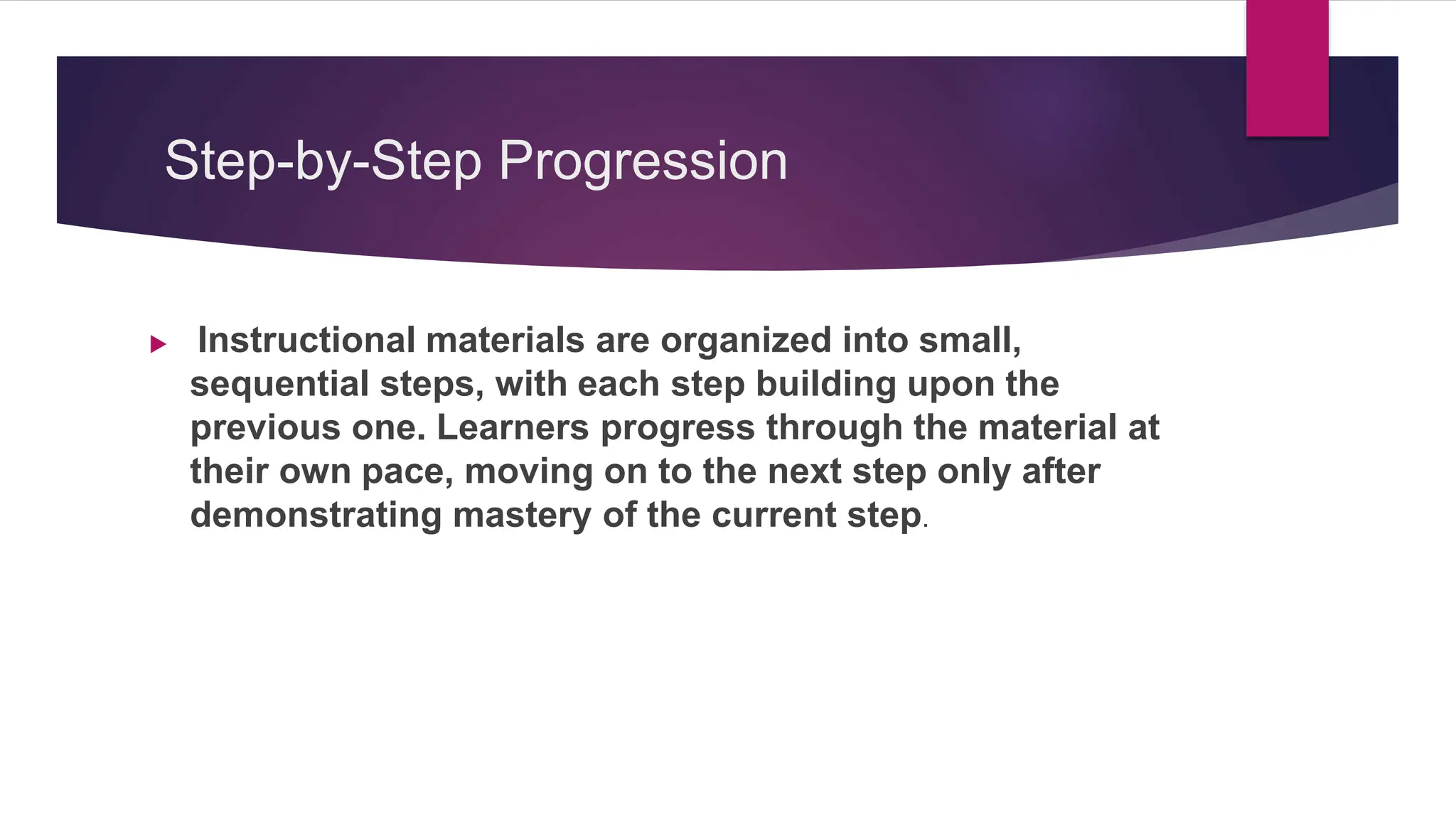 Step-by-Step Progression

Instructional materials are organized into small, sequential steps, with each step building upon the previous one. Learners progress through the material at their own pace, moving on to the next step only after demonstrating mastery of the current step.